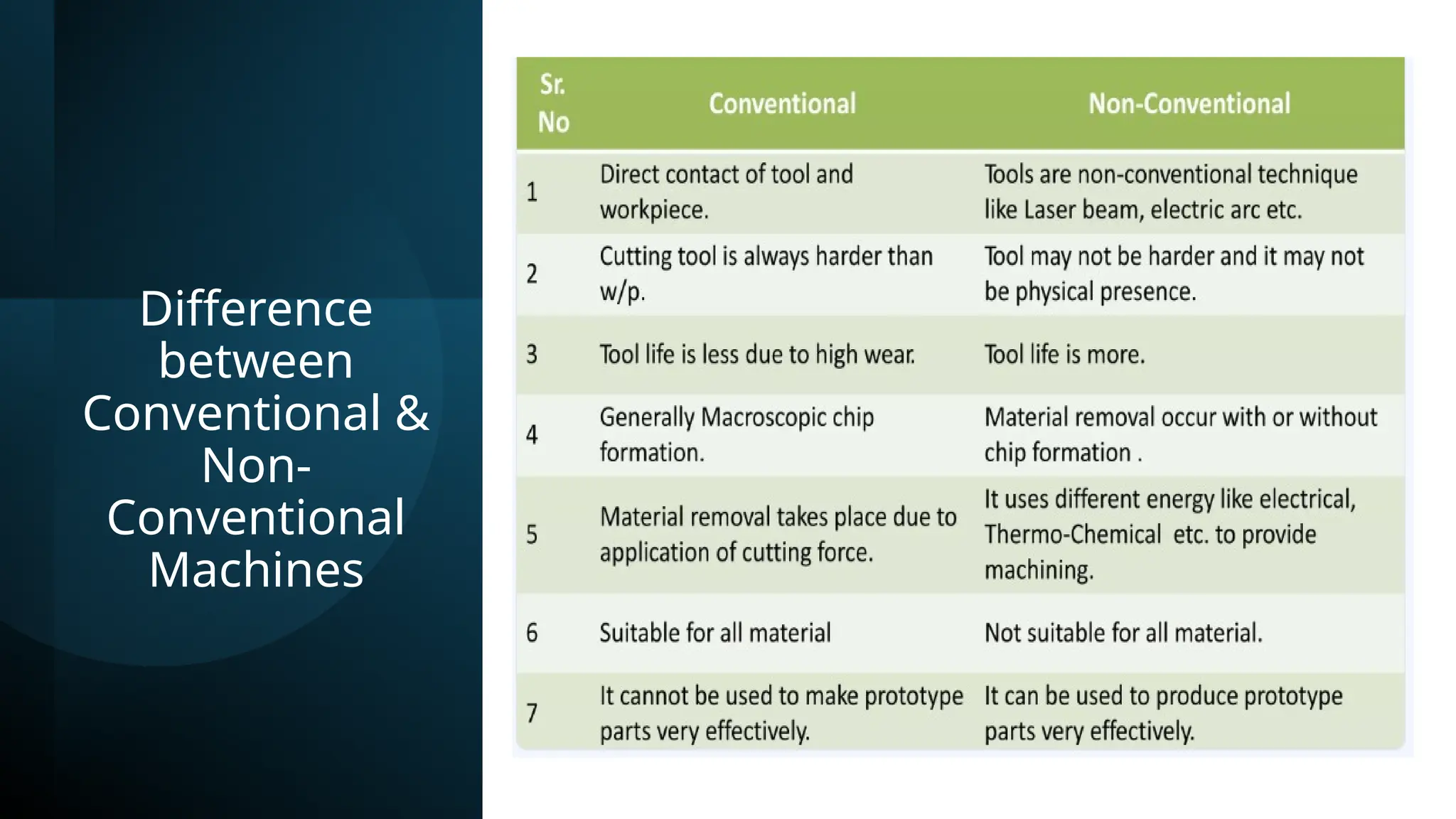 Difference between Conventional & Non-Conventional Machines

| Sr. No | Conventional | Non-Conventional |
|---|---|---|
| 1 | Direct contact of tool and workpiece. | Tools are non-conventional technique like Laser beam, electric arc etc. |
| 2 | Cutting tool is always harder than w/p. | Tool may not be harder and it may not be physical presence. |
| 3 | Tool life is less due to high wear. | Tool life is more. |
| 4 | Generally Macroscopic chip formation. | Material removal occur with or without chip formation . |
| 5 | Material removal takes place due to application of cutting force. | It uses different energy like electrical, Thermo-Chemical etc. to provide machining. |
| 6 | Suitable for all material | Not suitable for all material. |
| 7 | It cannot be used to make prototype parts very effectively. | It can be used to produce prototype parts very effectively. |